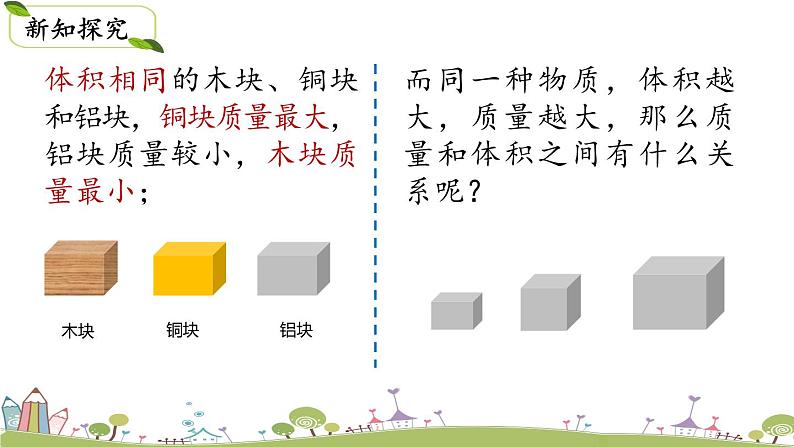 新知探究

体积相同的木块、铜块和铝块，铜块质量最大，铝块质量较小，木块质量最小；

木块　铜块　铝块

而同一种物质，体积越大，质量越大，那么质量和体积之间有什么关系呢？